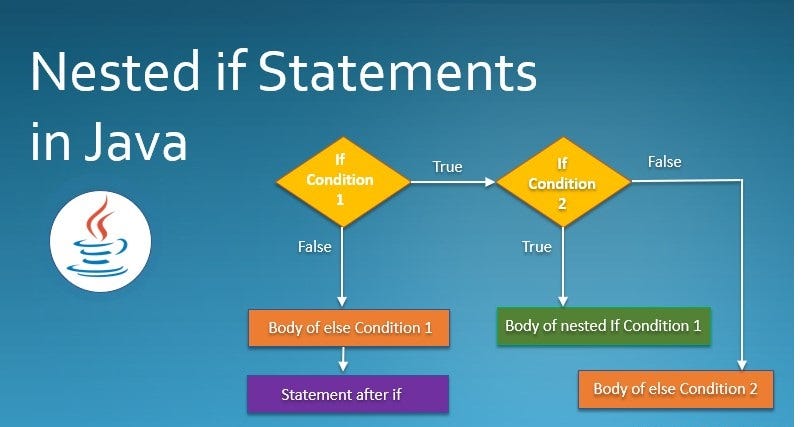 Nested if Statements in Java

If Condition 1

True

If Condition 2

False

False

True

Body of else Condition 1

Body of nested If Condition 1

Statement after if

Body of else Condition 2